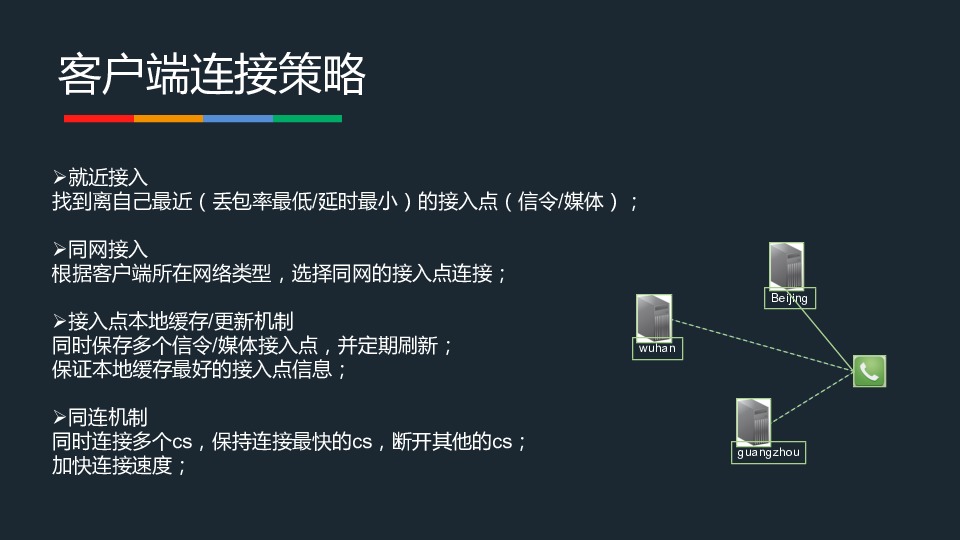 客户端连接策略

➢就近接入
找到离自己最近（丢包率最低/延时最小）的接入点（信令/媒体）；

➢同网接入
根据客户端所在网络类型，选择同网的接入点连接；

➢接入点本地缓存/更新机制
同时保存多个信令/媒体接入点，并定期刷新；
保证本地缓存最好的接入点信息；

➢同连机制
同时连接多个cs，保持连接最快的cs，断开其他的cs；
加快连接速度；

Beijing
wuhan
guangzhou